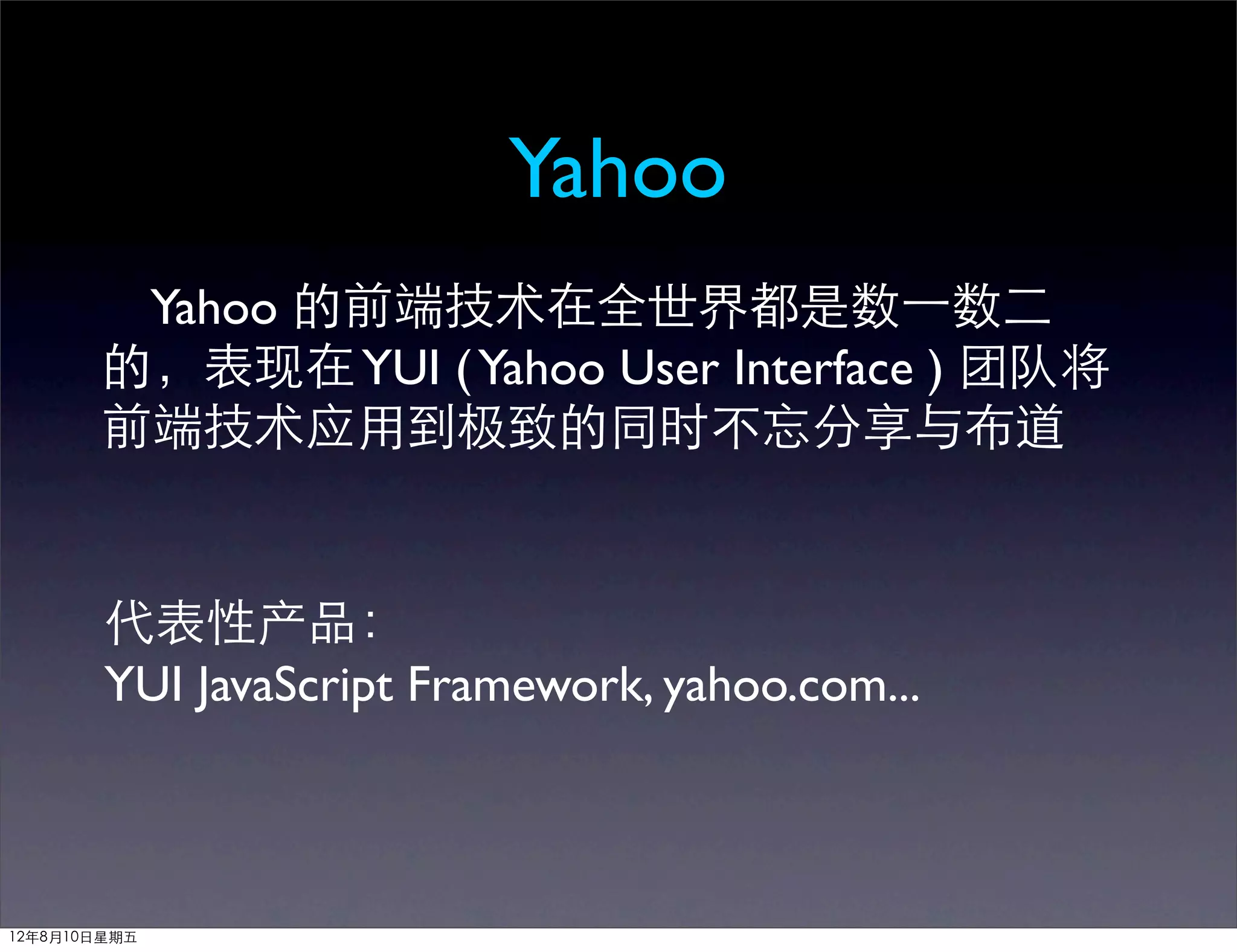 Yahoo

Yahoo 的前端技术在全世界都是数一数二的，表现在 YUI ( Yahoo User Interface ) 团队将前端技术应用到极致的同时不忘分享与布道

代表性产品:
YUI JavaScript Framework, yahoo.com...

12年8月10日星期五